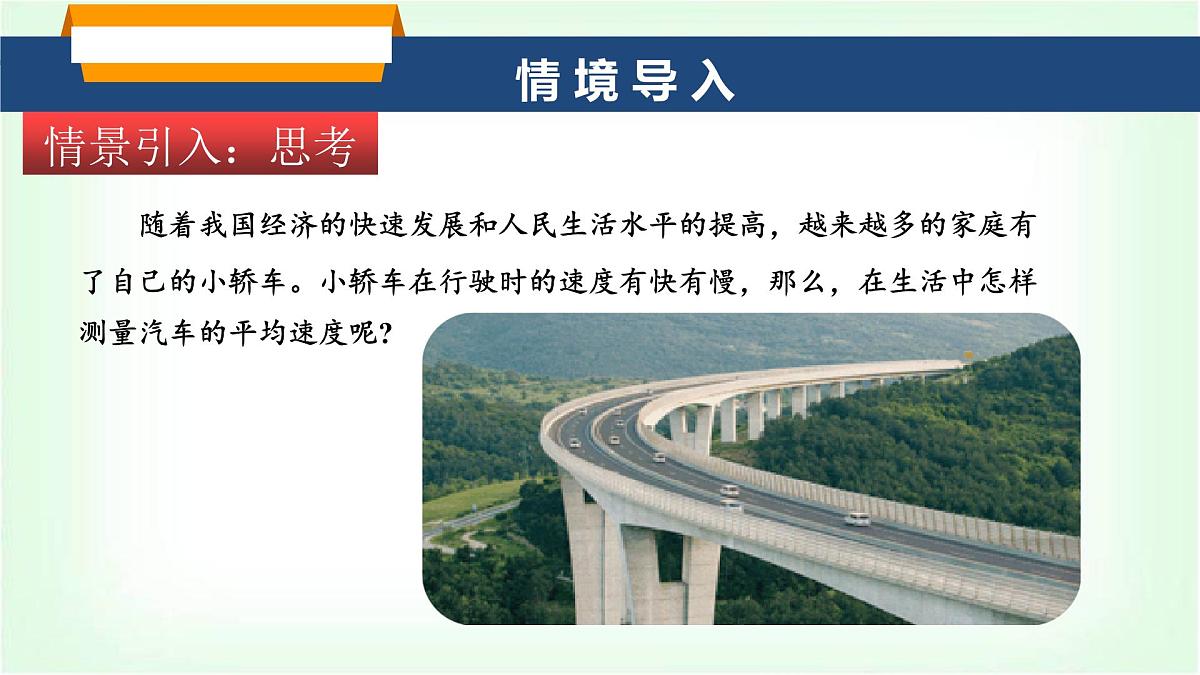 情境导入

情景引入：思考

随着我国经济的快速发展和人民生活水平的提高，越来越多的家庭有了自己的小轿车。小轿车在行驶时的速度有快有慢，那么，在生活中怎样测量汽车的平均速度呢？